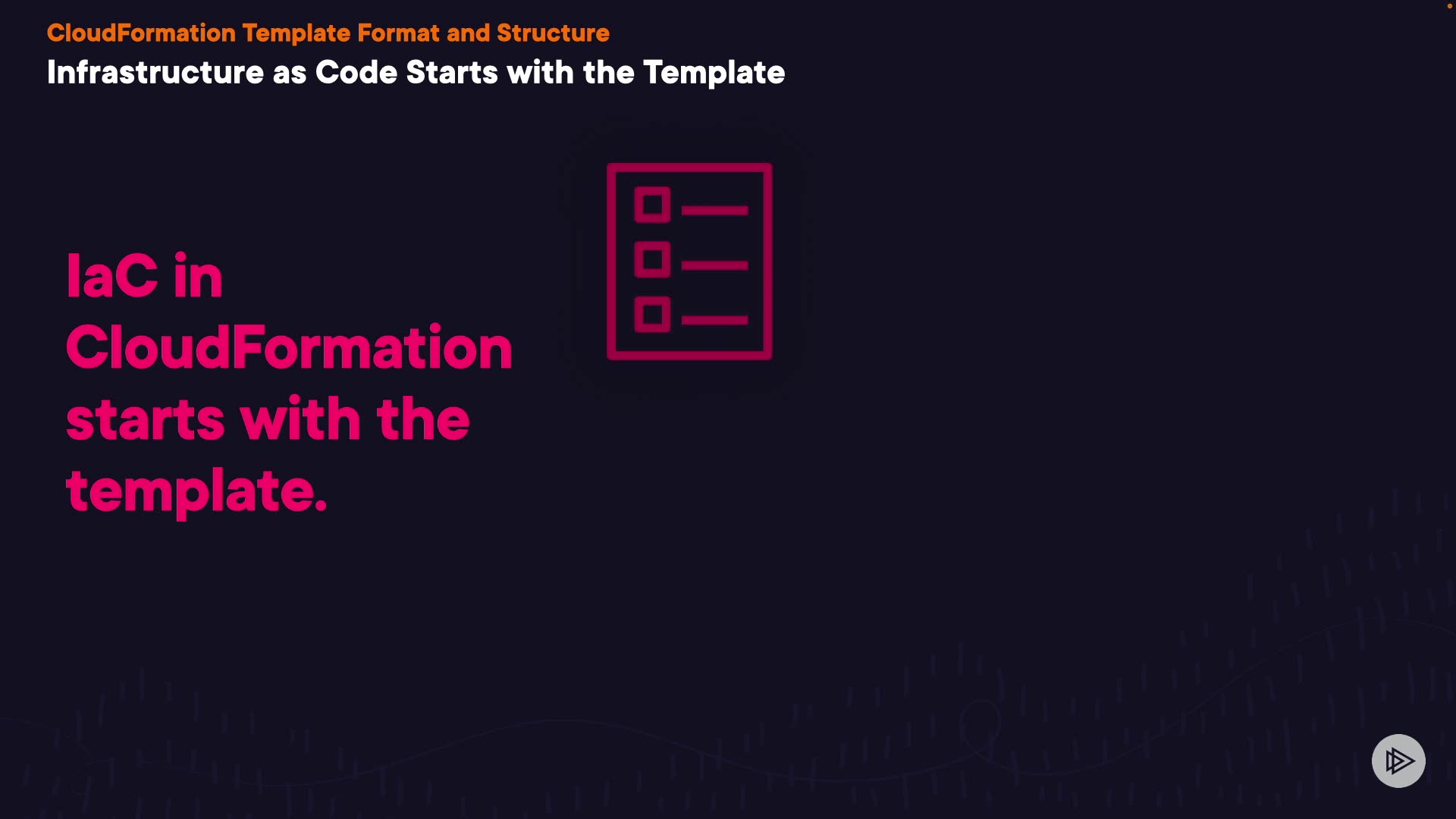 CloudFormation Template Format and Structure
Infrastructure as Code Starts with the Template

IaC in CloudFormation starts with the template.